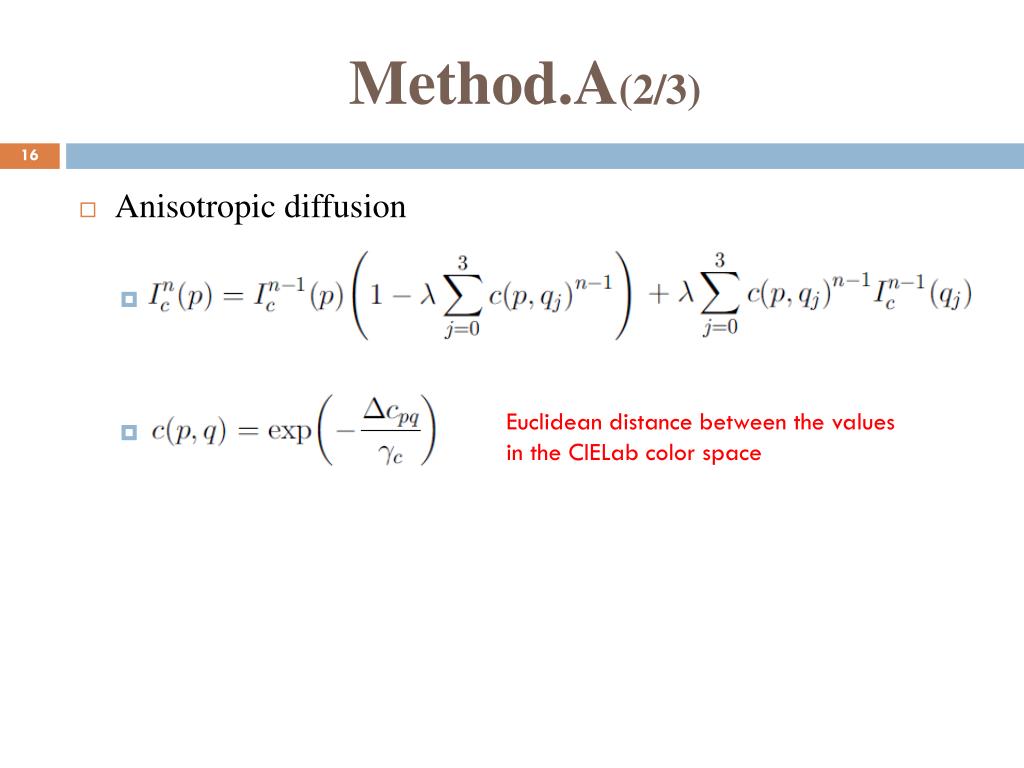 Method.A(2/3)

16

Anisotropic diffusion

$I_c^n(p) = I_c^{n-1}(p)\left(1 - \lambda \sum_{j=0}^{3} c(p, q_j)^{n-1}\right) + \lambda \sum_{j=0}^{3} c(p, q_j)^{n-1} I_c^{n-1}(q_j)$

$c(p, q) = \exp\left(-\frac{\Delta c_{pq}}{\gamma_c}\right)$

Euclidean distance between the values in the CIELab color space